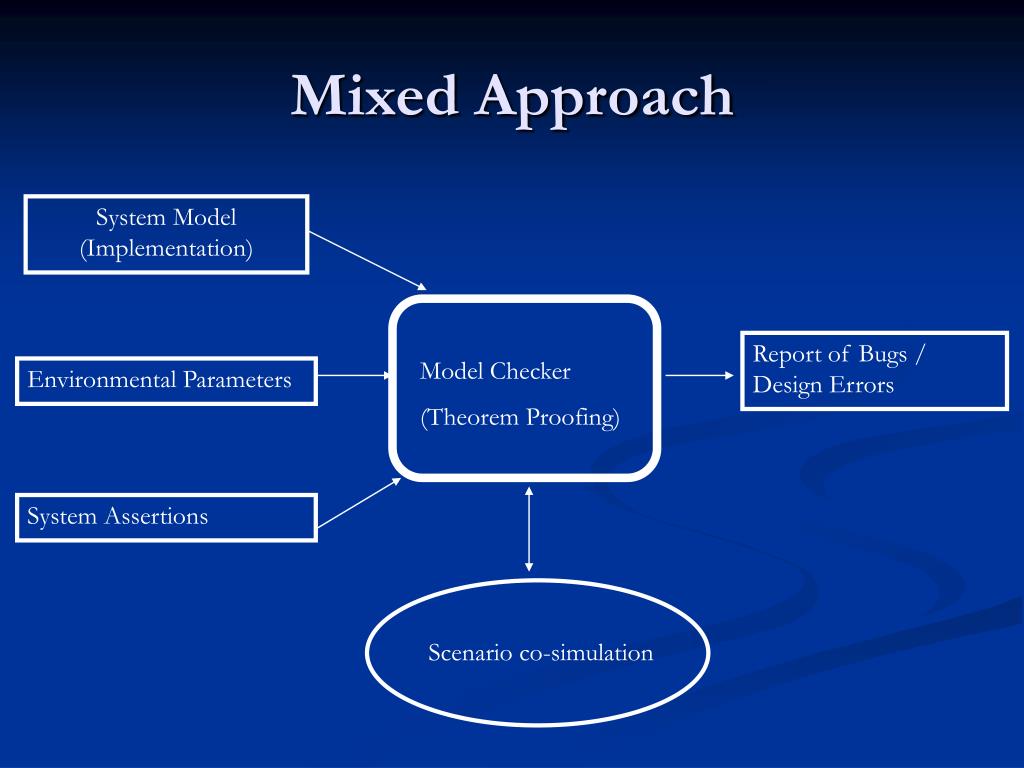 Mixed Approach

System Model (Implementation)

Environmental Parameters

System Assertions

Model Checker

(Theorem Proofing)

Report of Bugs / Design Errors

Scenario co-simulation